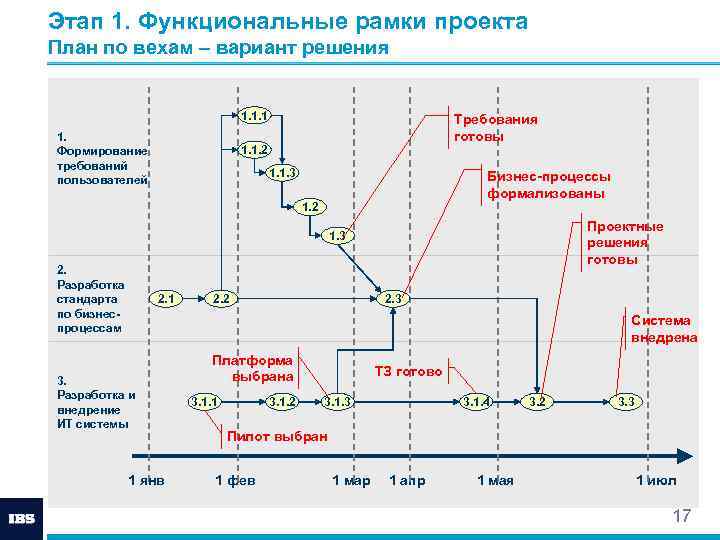 Этап 1. Функциональные рамки проекта
План по вехам – вариант решения

1. Формирование требований пользователей

2. Разработка стандарта по бизнес-процессам

3. Разработка и внедрение ИТ системы

1.1.1
1.1.2
1.1.3
1.2
1.3
2.1
2.2
2.3
3.1.1
3.1.2
3.1.3
3.1.4
3.2
3.3

Требования готовы

Бизнес-процессы формализованы

Проектные решения готовы

Система внедрена

Платформа выбрана

ТЗ готово

Пилот выбран

1 янв
1 фев
1 мар
1 апр
1 мая
1 июл

IBS

17